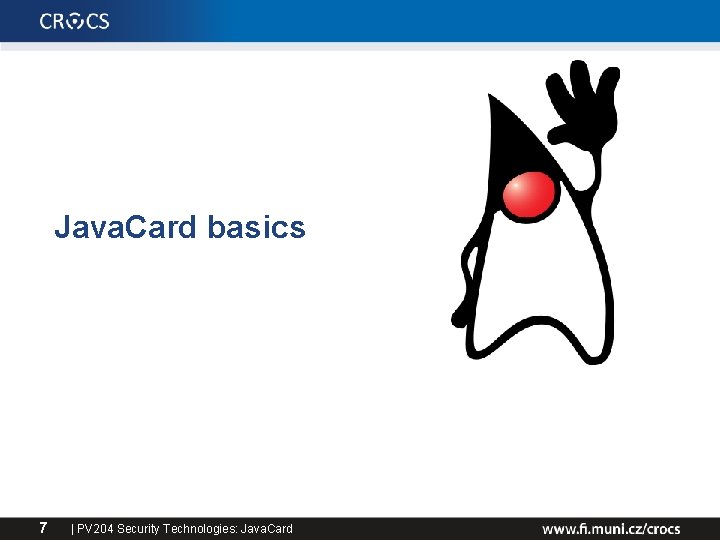 CROCS

JavaCard basics

7 | PV204 Security Technologies: JavaCard

www.fi.muni.cz/crocs